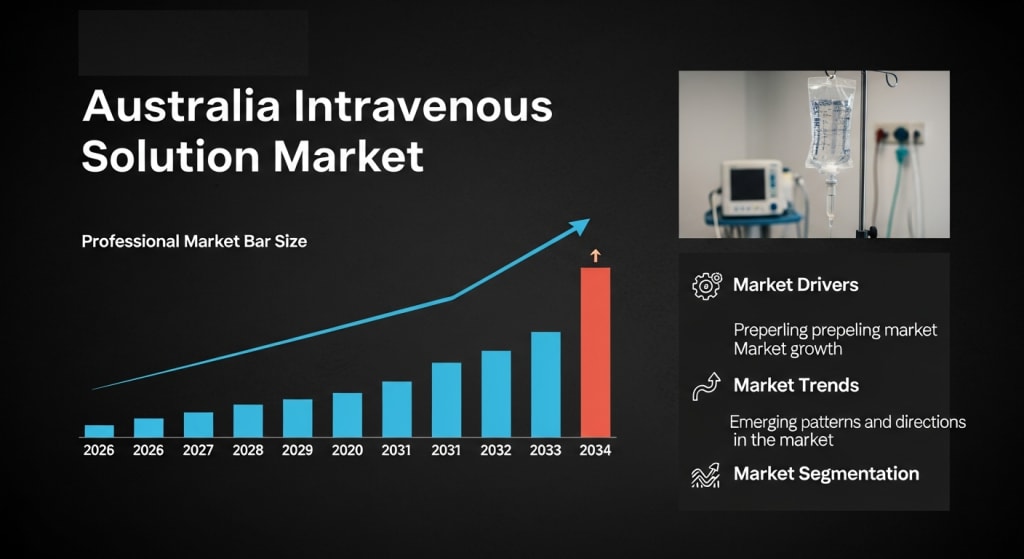 Australia Intravenous Solution Market

Professional Market Bar Size

2026 2026 2027 2028 2029 2020 2031 2031 2032 2033 2034

Market Drivers

Preperling prepeling market Market growth

Market Trends

Emerging patterns and directions in the market

Market Segmentation